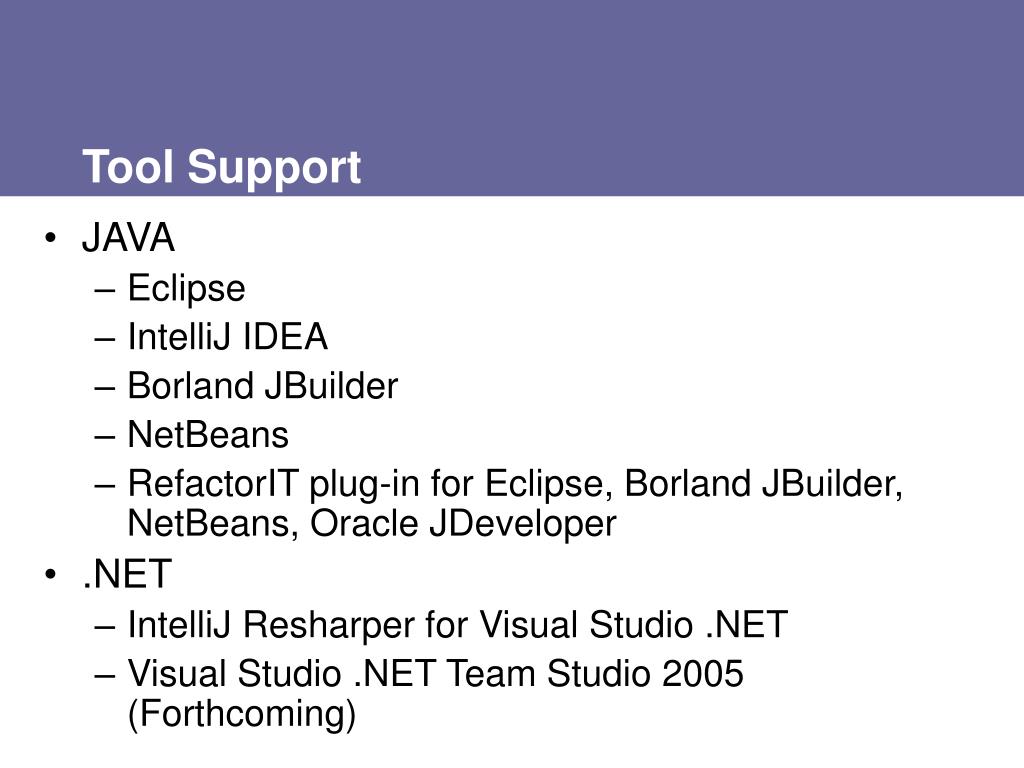 Tool Support

• JAVA
– Eclipse
– IntelliJ IDEA
– Borland JBuilder
– NetBeans
– RefactorIT plug-in for Eclipse, Borland JBuilder, NetBeans, Oracle JDeveloper
• .NET
– IntelliJ Resharper for Visual Studio .NET
– Visual Studio .NET Team Studio 2005 (Forthcoming)